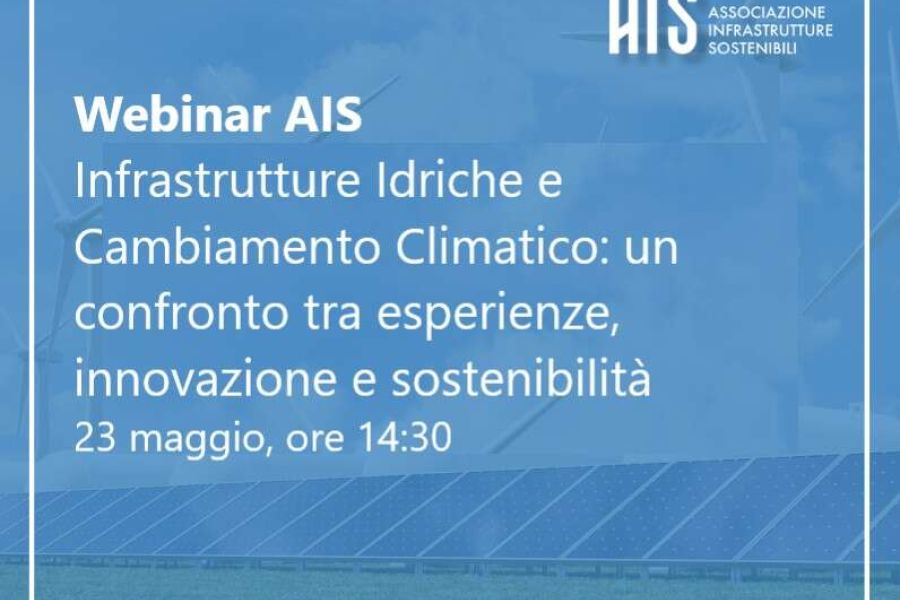 AIS ASSOCIAZIONE INFRASTRUTTURE SOSTENIBILI

Webinar AIS
Infrastrutture Idriche e Cambiamento Climatico: un confronto tra esperienze, innovazione e sostenibilità
23 maggio, ore 14:30